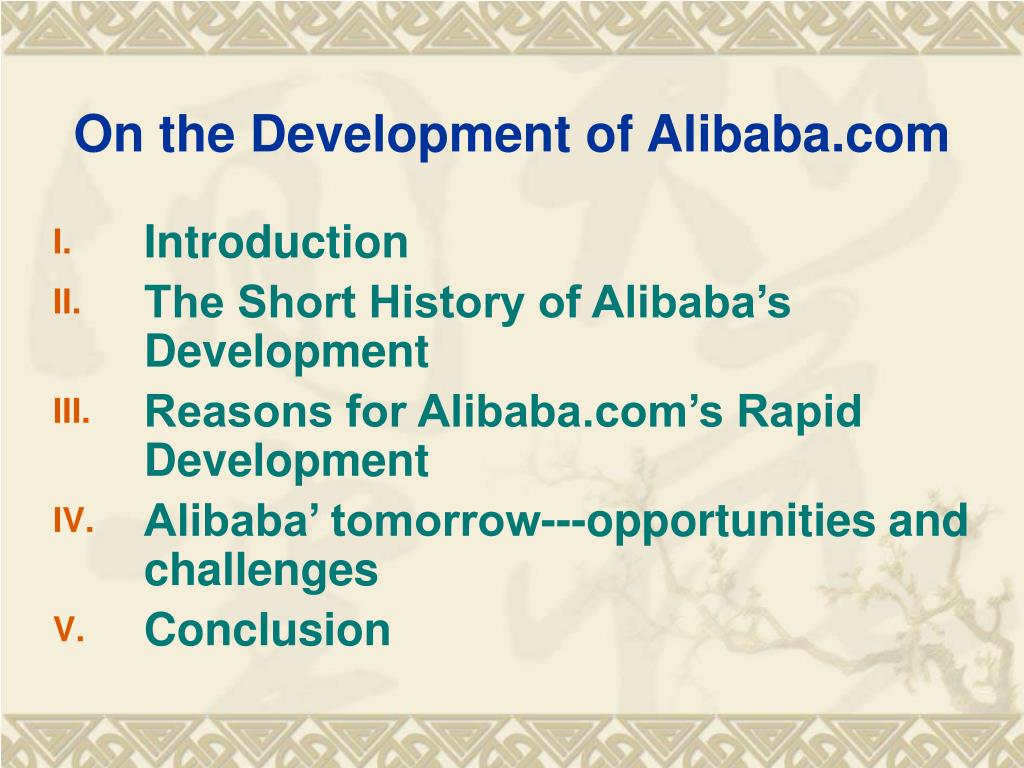 On the Development of Alibaba.com

I. Introduction
II. The Short History of Alibaba’s Development
III. Reasons for Alibaba.com’s Rapid Development
IV. Alibaba’ tomorrow---opportunities and challenges
V. Conclusion